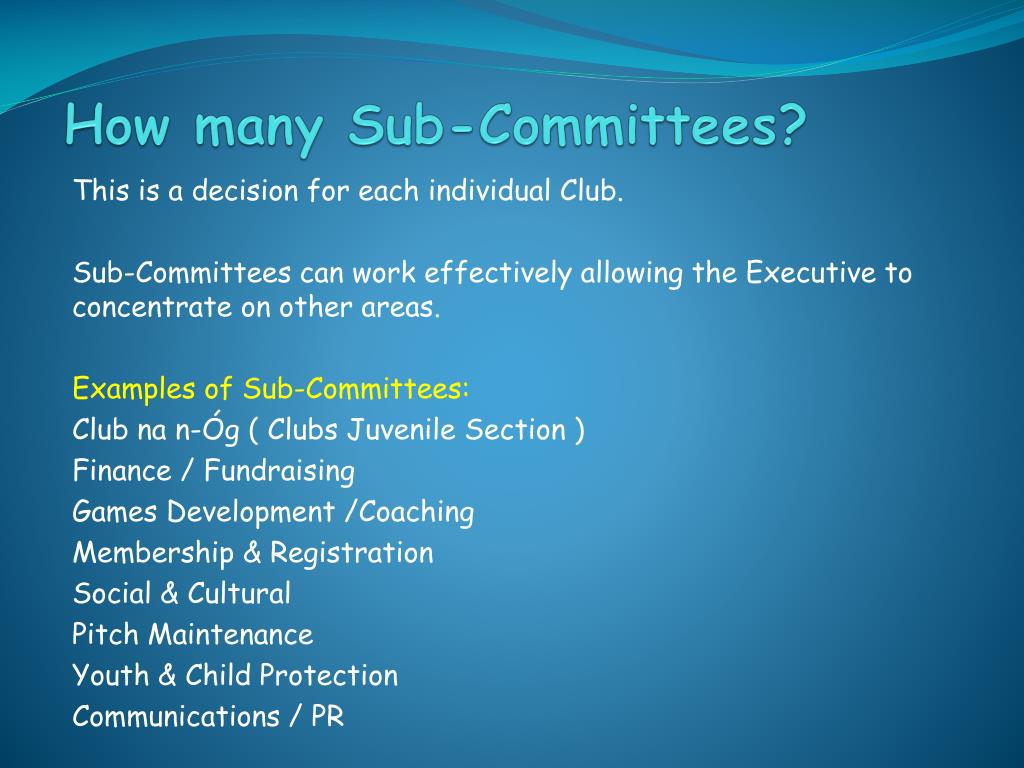 How many Sub-Committees?

This is a decision for each individual Club.

Sub-Committees can work effectively allowing the Executive to concentrate on other areas.

Examples of Sub-Committees:
Club na n-Óg ( Clubs Juvenile Section )
Finance / Fundraising
Games Development /Coaching
Membership & Registration
Social & Cultural
Pitch Maintenance
Youth & Child Protection
Communications / PR